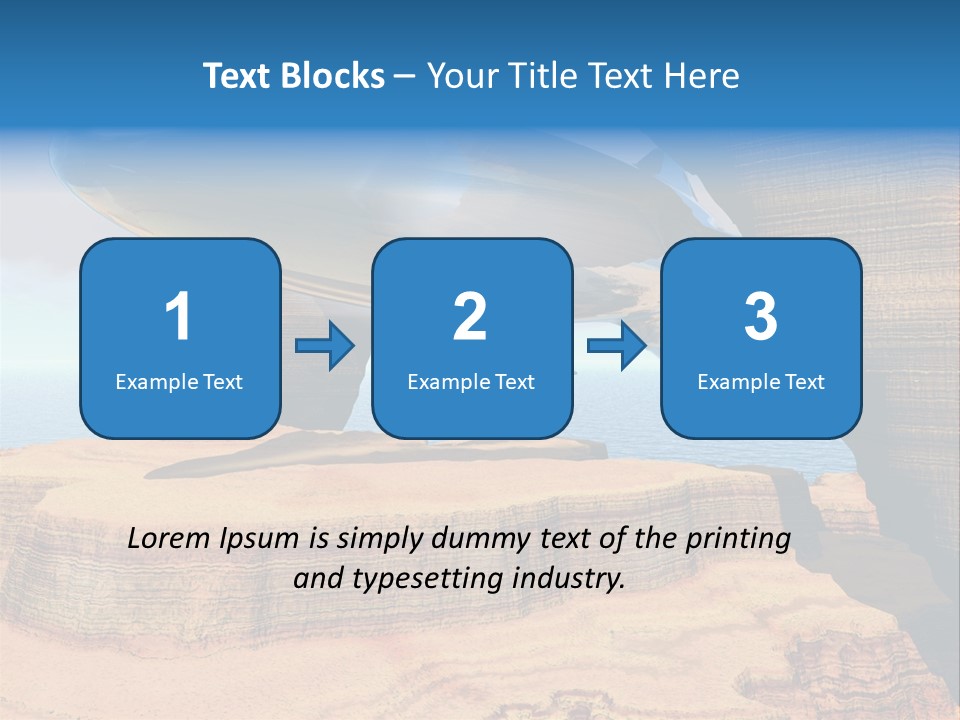 Text Blocks – Your Title Text Here

1
Example Text

2
Example Text

3
Example Text

Lorem Ipsum is simply dummy text of the printing and typesetting industry.